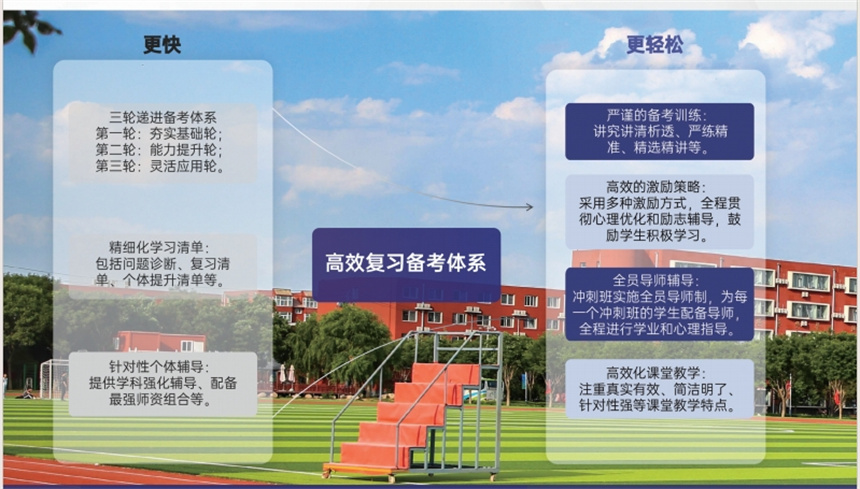 更快

三轮递进备考体系
第一轮：夯实基础轮；
第二轮：能力提升轮；
第三轮：灵活应用轮。

精细化学习清单：
包括问题诊断、复习清单、个体提升清单等。

针对性个体辅导：
提供学科强化辅导、配备最强师资组合等。

高效复习备考体系

更轻松

严谨的备考训练：
讲究讲清析透、严练精准、精选精讲等。

高效的激励策略：
采用多种激励方式，全程贯彻心理优化和励志辅导，鼓励学生积极学习。

全员导师辅导：
冲刺班实施全员导师制，为每一个冲刺班的学生配备导师，全程进行学业和心理指导。

高效化课堂教学：
注重真实有效、简洁明了、针对性强等课堂教学特点。